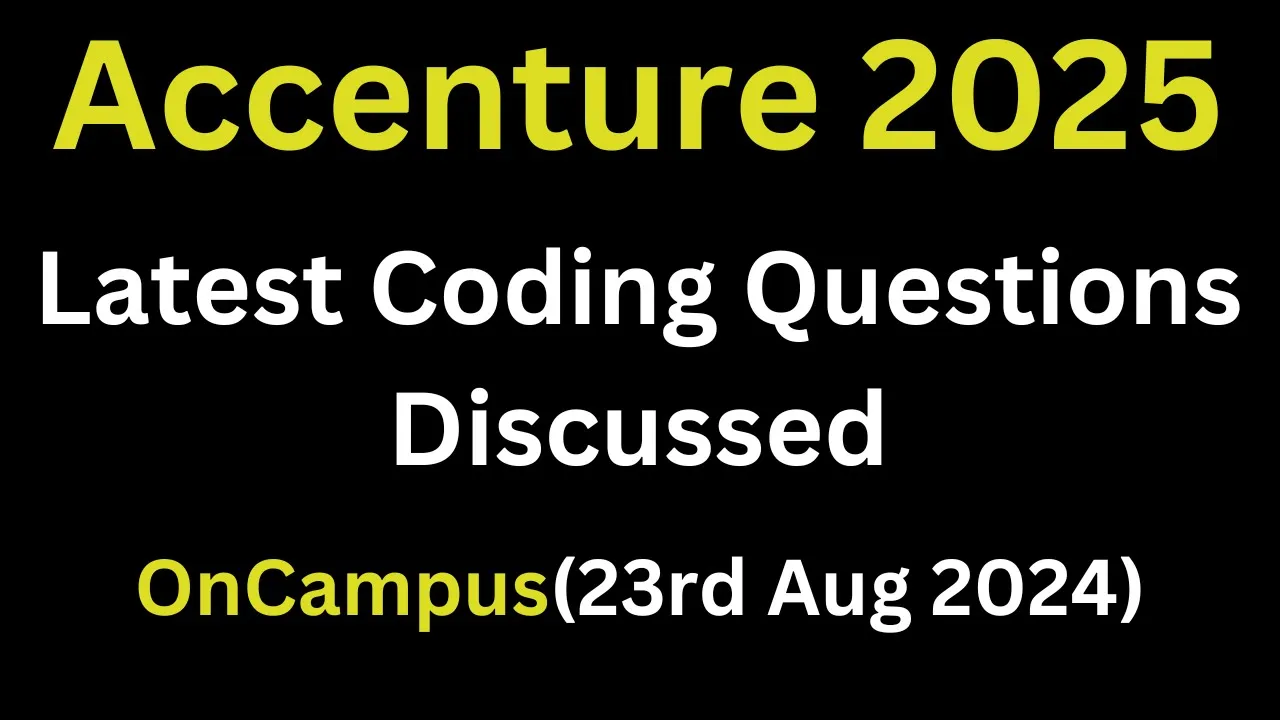 Accenture 2025

Latest Coding Questions Discussed

OnCampus(23rd Aug 2024)